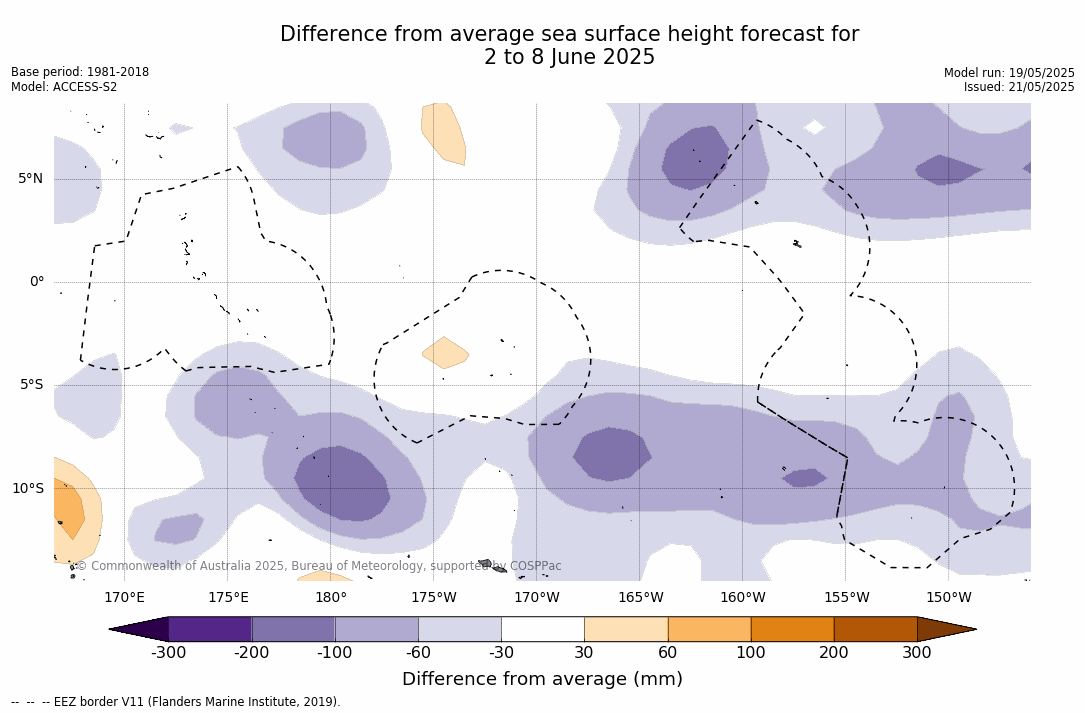 Difference from average sea surface height forecast for
2 to 8 June 2025

Base period: 1981-2018
Model: ACCESS-S2

Model run: 19/05/2025
Issued: 21/05/2025

5°N
0°
5°S
10°S

© Commonwealth of Australia 2025, Bureau of Meteorology, supported by COSPPac

170°E 175°E 180° 175°W 170°W 165°W 160°W 155°W 150°W

-300 -200 -100 -60 -30 30 60 100 200 300

Difference from average (mm)

-- -- -- EEZ border V11 (Flanders Marine Institute, 2019).